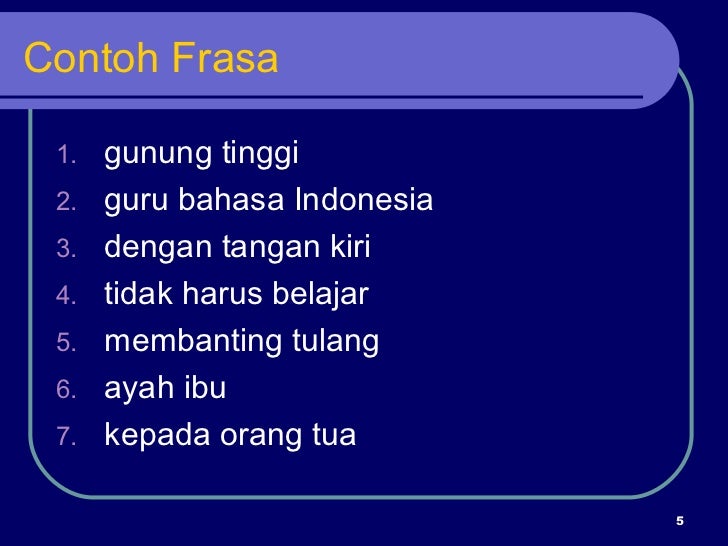 Contoh Frasa

1. gunung tinggi
2. guru bahasa Indonesia
3. dengan tangan kiri
4. tidak harus belajar
5. membanting tulang
6. ayah ibu
7. kepada orang tua

5